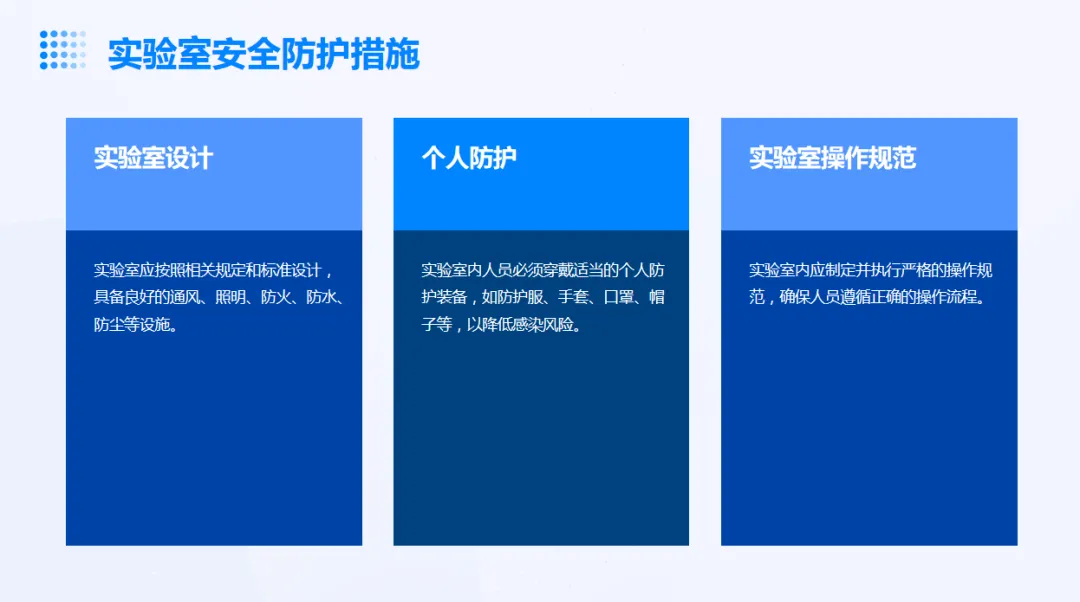 实验室安全防护措施

实验室设计

实验室应按照相关规定和标准设计，具备良好的通风、照明、防火、防水、防尘等设施。

个人防护

实验室内人员必须穿戴适当的个人防护装备，如防护服、手套、口罩、帽子等，以降低感染风险。

实验室操作规范

实验室内应制定并执行严格的操作规范，确保人员遵循正确的操作流程。